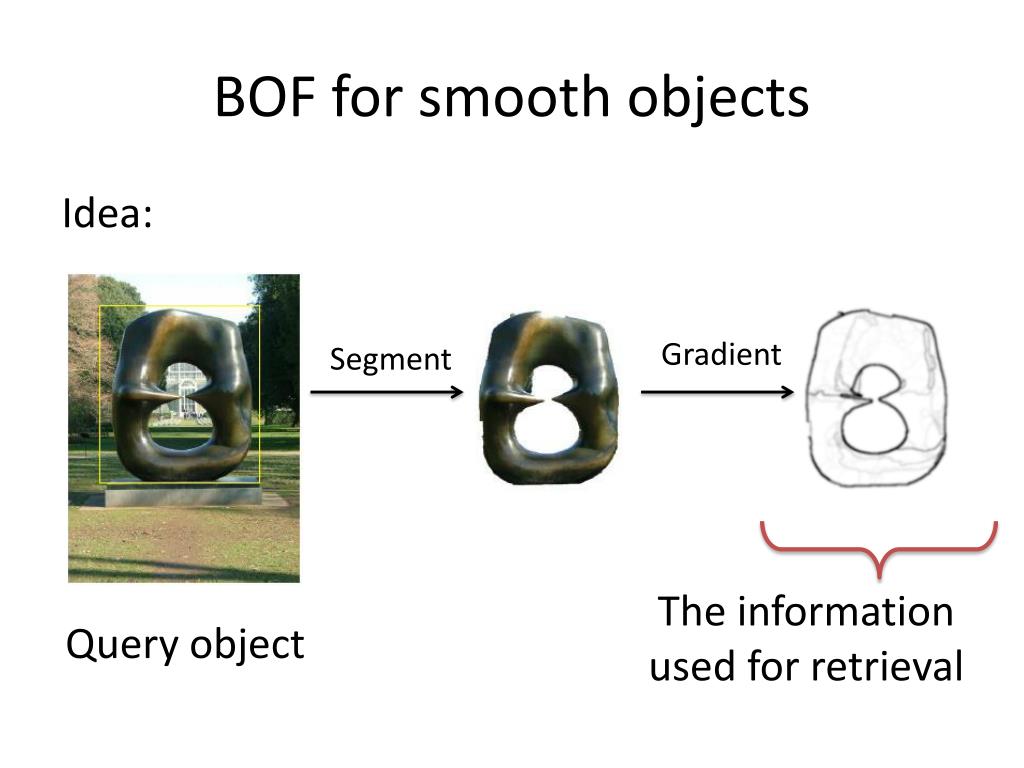 BOF for smooth objects

Idea:

Segment

Gradient

Query object

The information used for retrieval